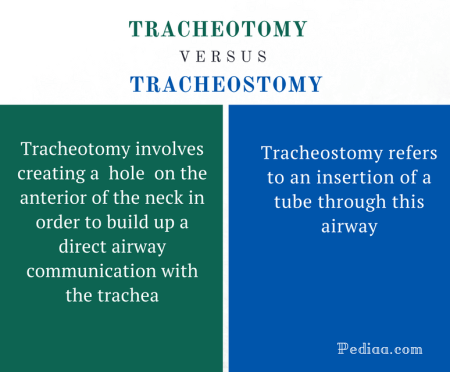 TRACHEOTOMY
VERSUS
TRACHEOSTOMY

Tracheotomy involves creating a hole on the anterior of the neck in order to build up a direct airway communication with the trachea

Tracheostomy refers to an insertion of a tube through this airway

Pediaa.com